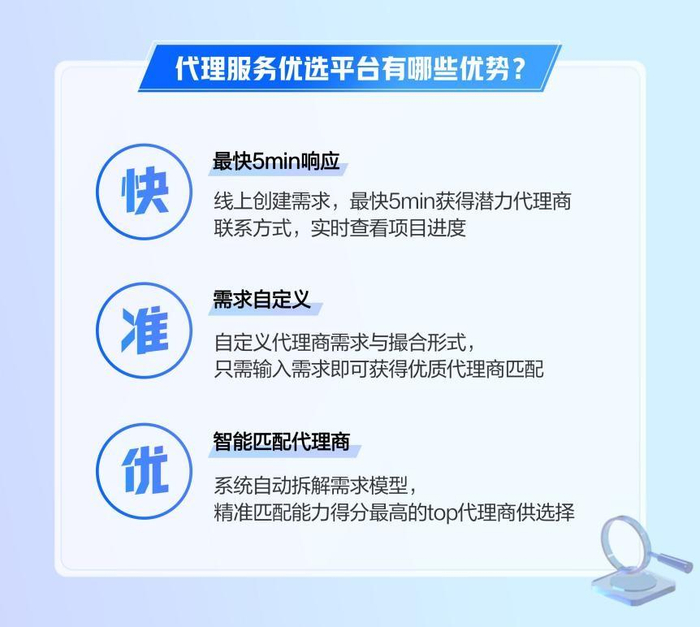 代理服务优选平台有哪些优势？

快

最快5min响应

线上创建需求，最快5min获得潜力代理商联系方式，实时查看项目进度

准

需求自定义

自定义代理商需求与撮合形式，只需输入需求即可获得优质代理商匹配

优

智能匹配代理商

系统自动拆解需求模型，精准匹配能力得分最高的top代理商供选择